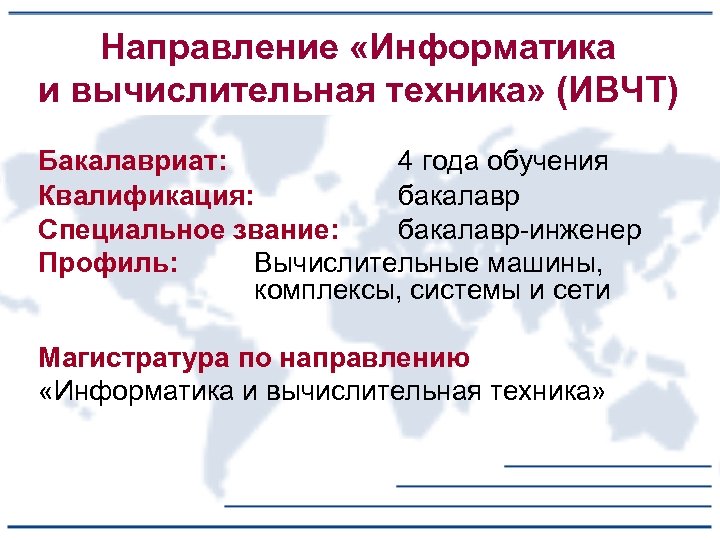 Направление «Информатика и вычислительная техника» (ИВЧТ)

Бакалавриат: 4 года обучения
Квалификация: бакалавр
Специальное звание: бакалавр-инженер
Профиль: Вычислительные машины, комплексы, системы и сети

Магистратура по направлению
«Информатика и вычислительная техника»